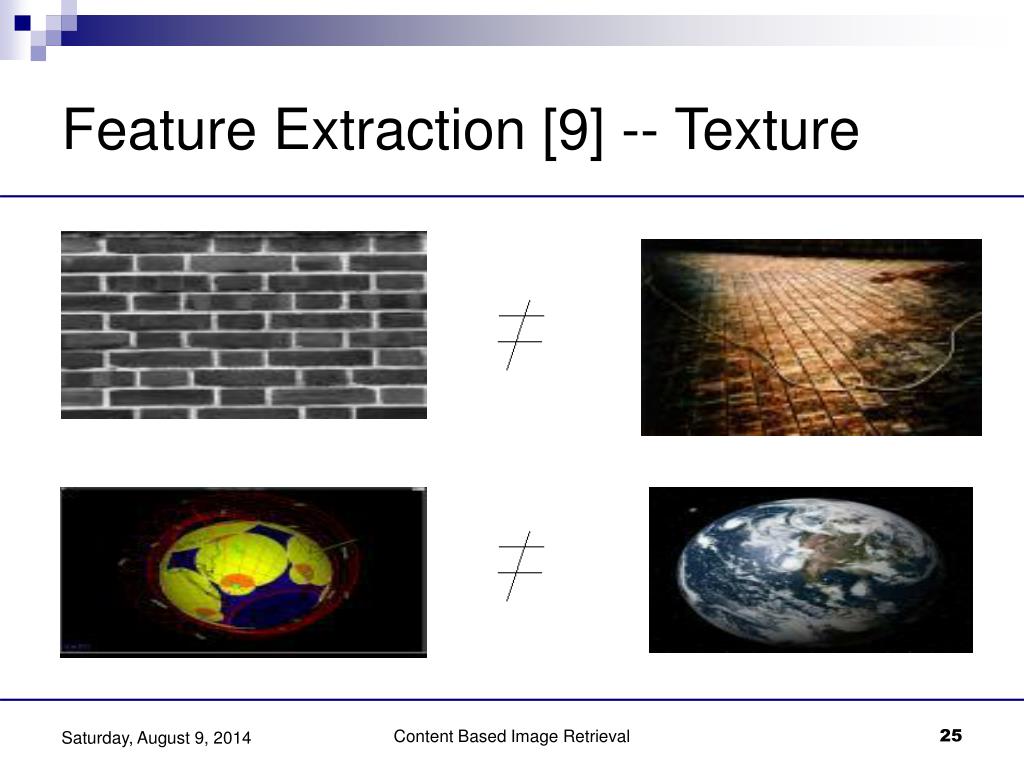 Feature Extraction [9] -- Texture

$\neq$

$\neq$

Saturday, August 9, 2014

Content Based Image Retrieval

25